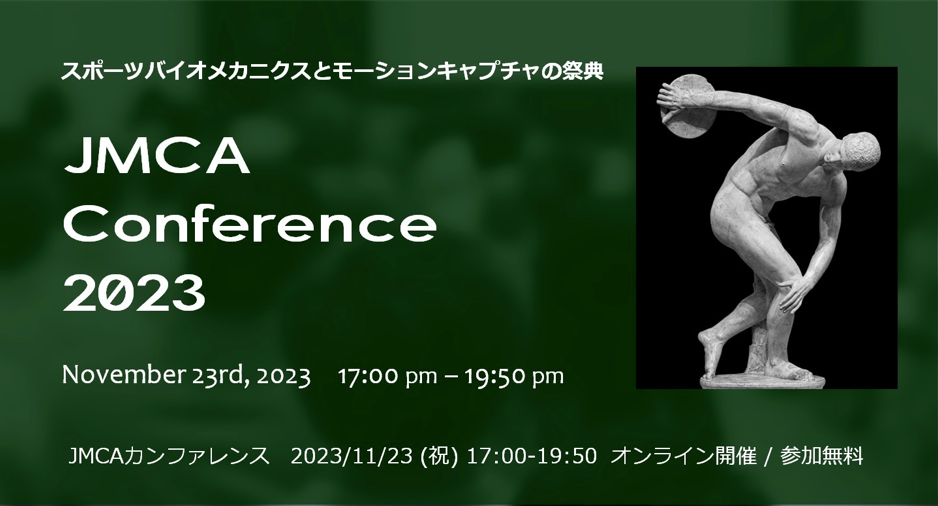 スポーツバイオメカニクスとモーションキャプチャの祭典

JMCA Conference 2023

November 23rd, 2023 17:00 pm – 19:50 pm

JMCAカンファレンス 2023/11/23 (祝) 17:00-19:50 オンライン開催 / 参加無料